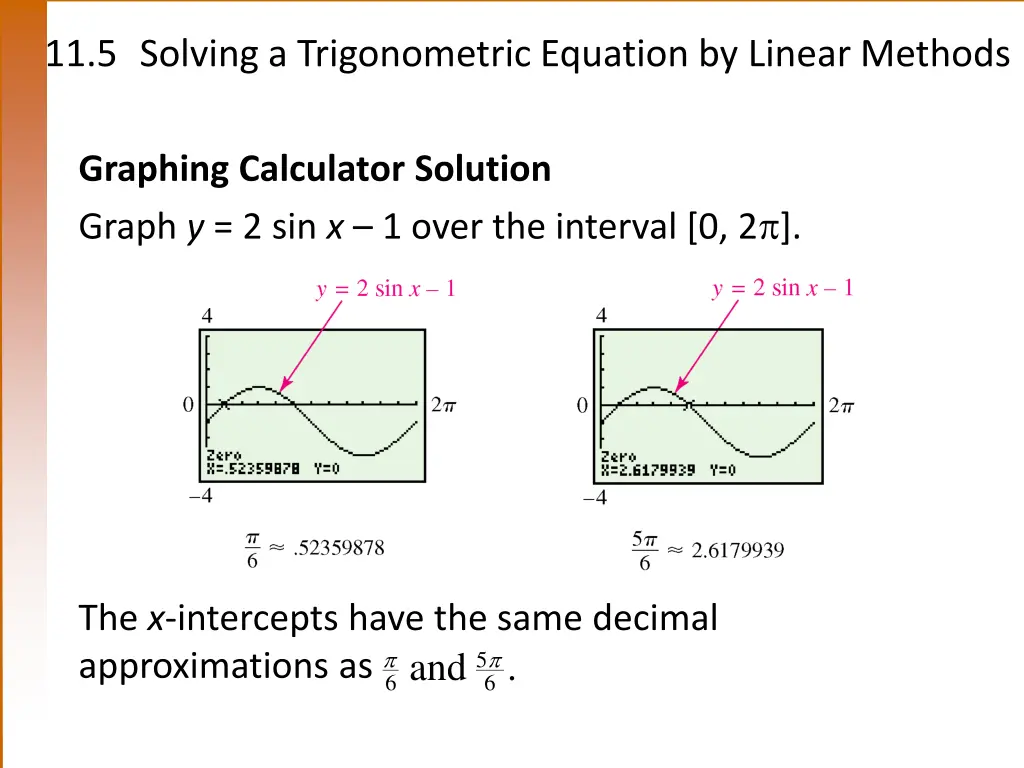 11.5 Solving a Trigonometric Equation by Linear Methods

Graphing Calculator Solution

Graph $y = 2 \sin x - 1$ over the interval $[0, 2\pi]$.

$y = 2 \sin x - 1$

4

0

$2\pi$

Zero
X=.52359878 Y=0

$-4$

$\frac{\pi}{6} \approx .52359878$

$y = 2 \sin x - 1$

4

0

$2\pi$

Zero
X=2.6179939 Y=0

$-4$

$\frac{5\pi}{6} \approx 2.6179939$

The $x$-intercepts have the same decimal approximations as $\frac{\pi}{6}$ and $\frac{5\pi}{6}$.